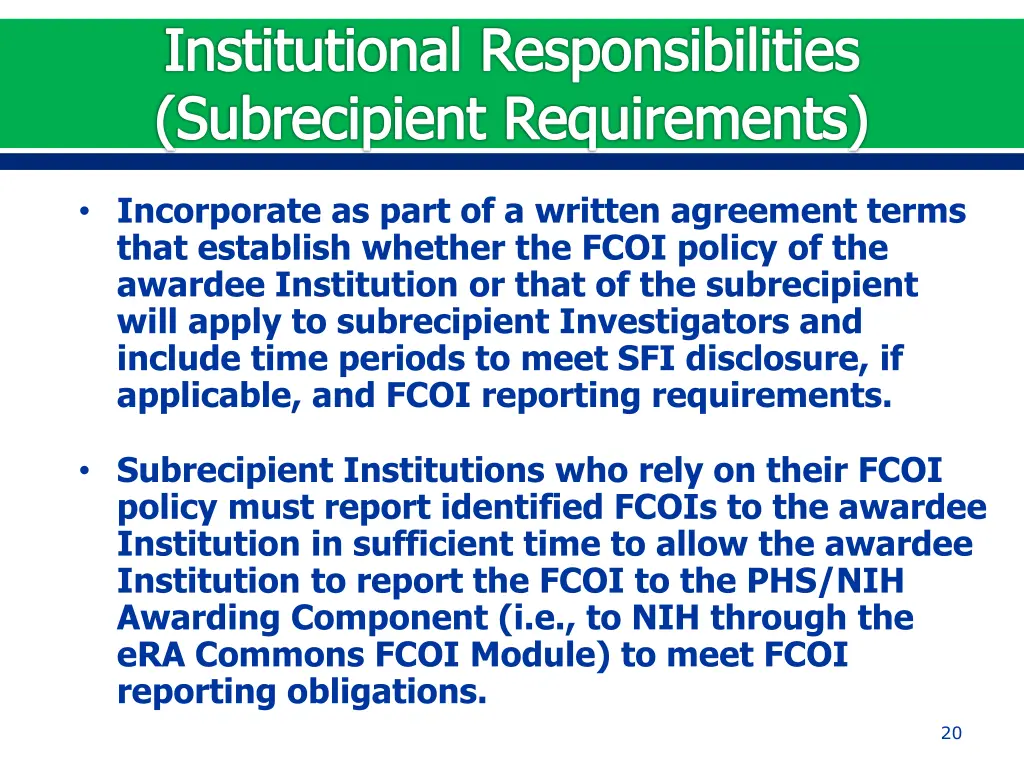 Institutional Responsibilities (Subrecipient Requirements)

• Incorporate as part of a written agreement terms that establish whether the FCOI policy of the awardee Institution or that of the subrecipient will apply to subrecipient Investigators and include time periods to meet SFI disclosure, if applicable, and FCOI reporting requirements.

• Subrecipient Institutions who rely on their FCOI policy must report identified FCOIs to the awardee Institution in sufficient time to allow the awardee Institution to report the FCOI to the PHS/NIH Awarding Component (i.e., to NIH through the eRA Commons FCOI Module) to meet FCOI reporting obligations.

20